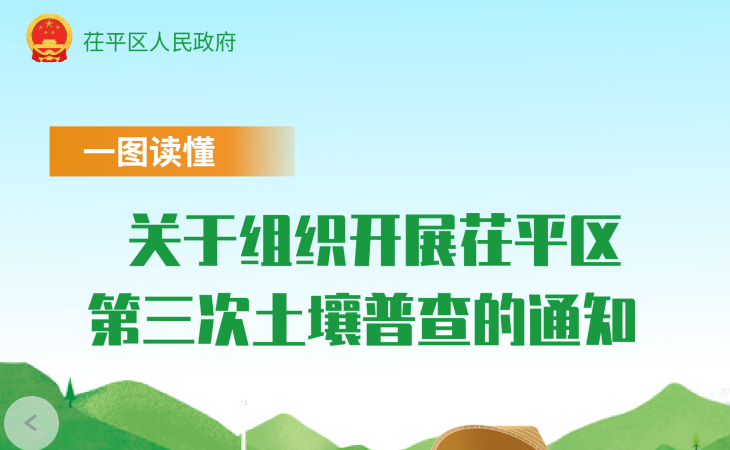 茌平区人民政府

一图读懂

关于组织开展茌平区第三次土壤普查的通知

<